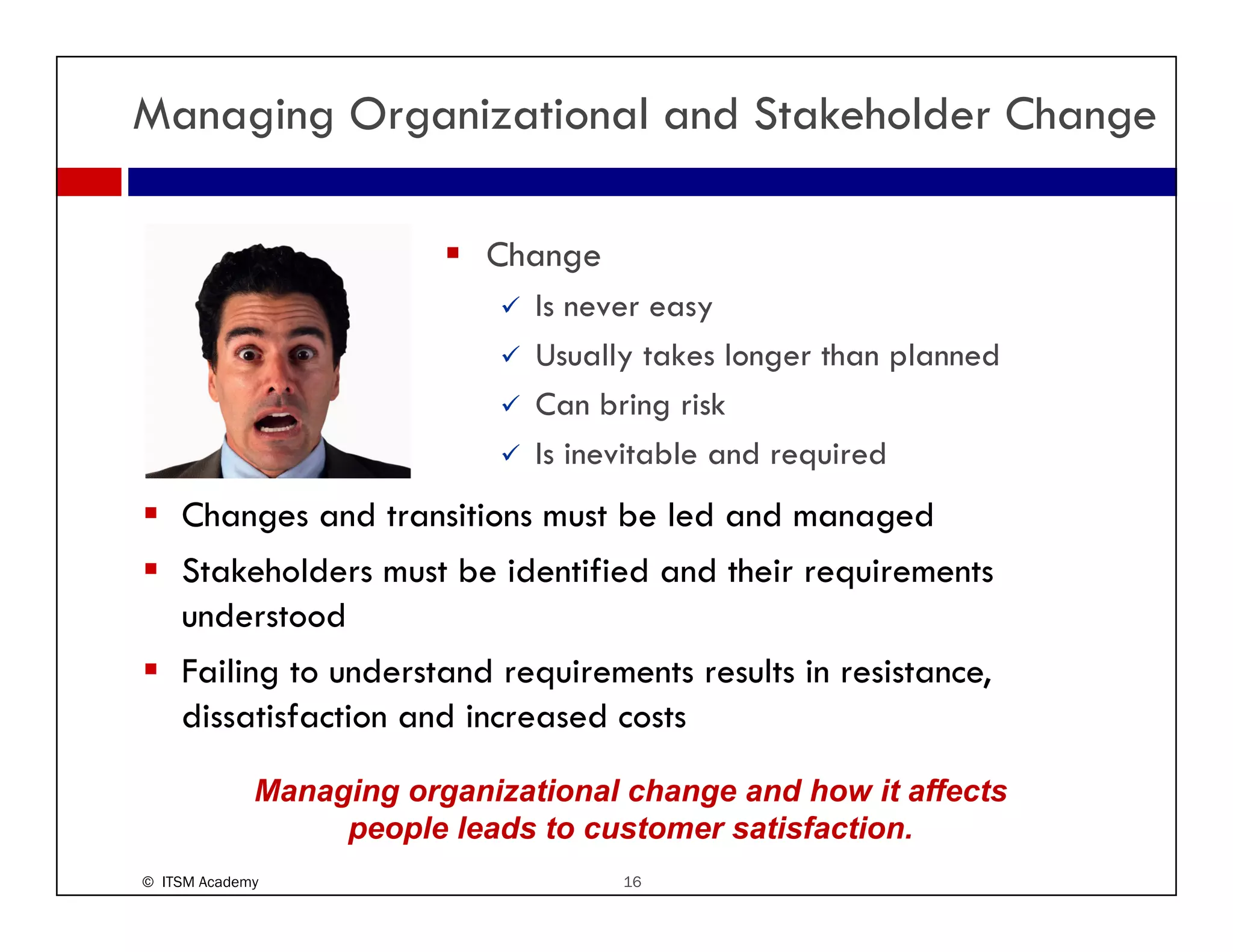 Managing Organizational and Stakeholder Change

▪ Change
✓ Is never easy
✓ Usually takes longer than planned
✓ Can bring risk
✓ Is inevitable and required

▪ Changes and transitions must be led and managed
▪ Stakeholders must be identified and their requirements understood
▪ Failing to understand requirements results in resistance, dissatisfaction and increased costs

Managing organizational change and how it affects people leads to customer satisfaction.

© ITSM Academy

16